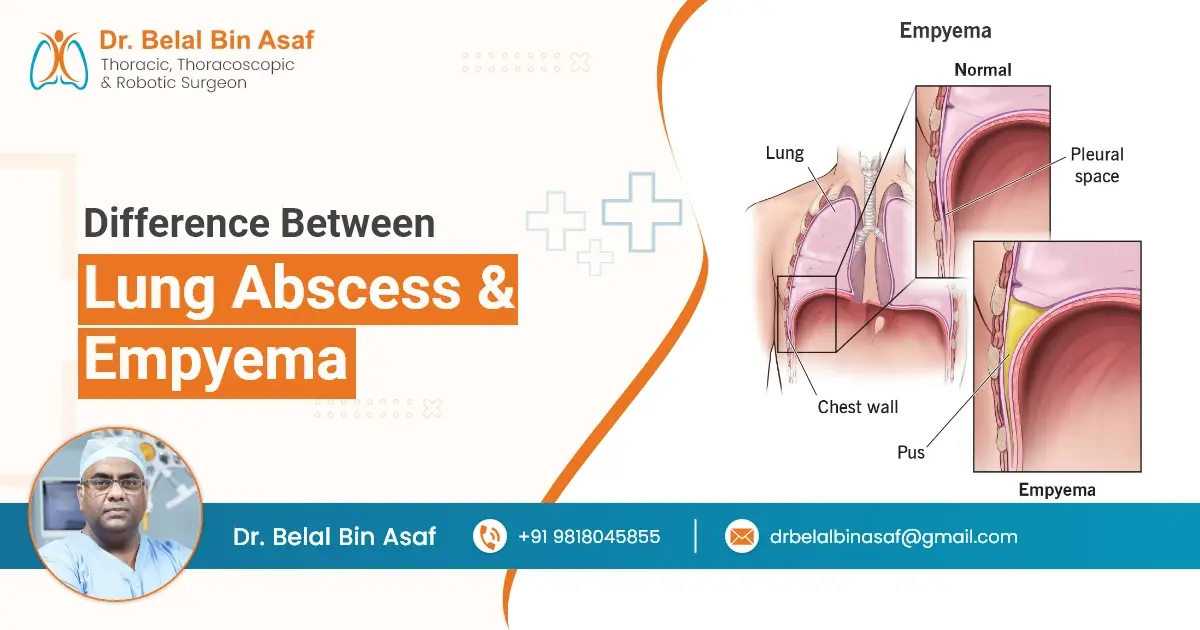 Dr. Belal Bin Asaf
Thoracic, Thoracoscopic & Robotic Surgeon

Difference Between
Lung Abscess &
Empyema

Empyema
Normal
Lung
Pleural space
Chest wall
Pus
Empyema

Dr. Belal Bin Asaf
+91 9818045855
drbelalbinasaf@gmail.com